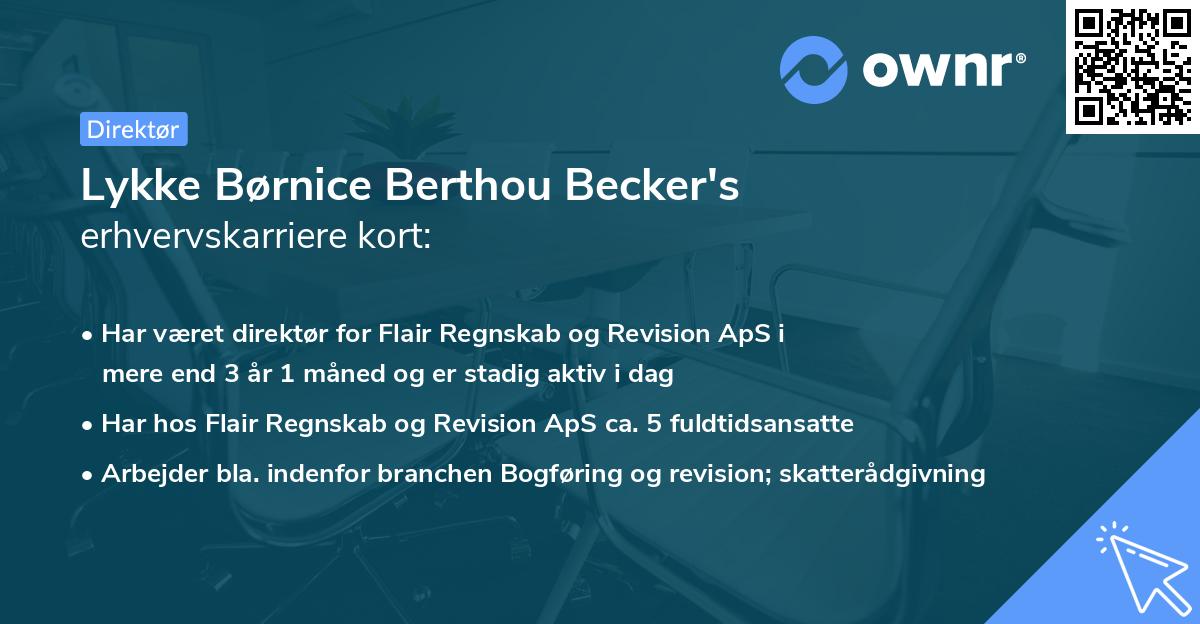 ownr®

Direktør

Lykke Børnice Berthou Becker's
erhvervskarriere kort:

• Har været direktør for Flair Regnskab og Revision ApS i mere end 3 år 1 måned og er stadig aktiv i dag
• Har hos Flair Regnskab og Revision ApS ca. 5 fuldtidsansatte
• Arbejder bla. indenfor branchen Bogføring og revision; skatterådgivning